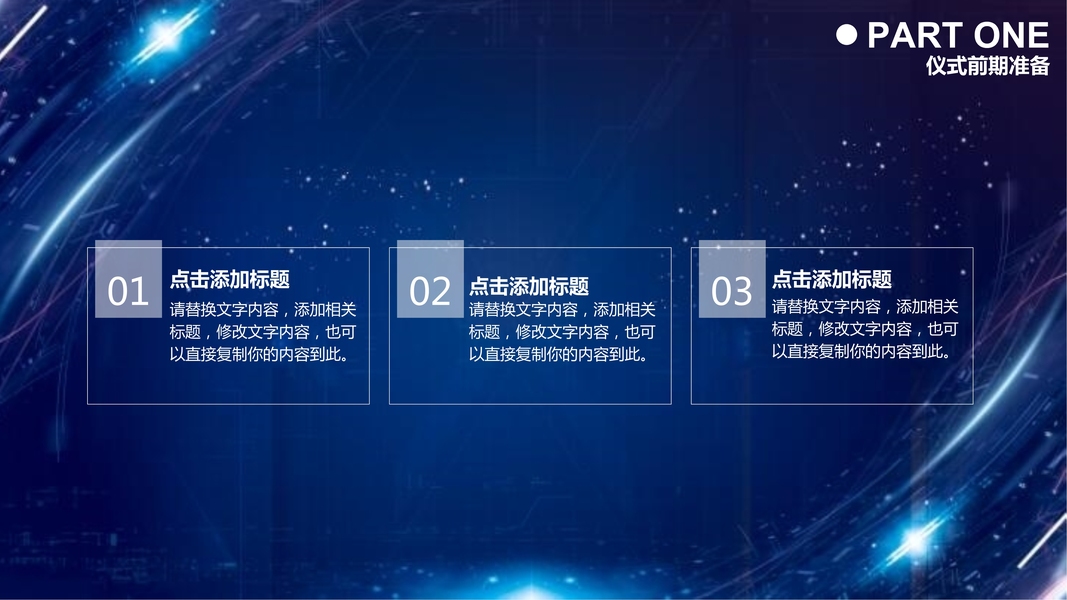 PART ONE
仪式前期准备

01
点击添加标题
请替换文字内容，添加相关标题，修改文字内容，也可以直接复制你的内容到此。

02
点击添加标题
请替换文字内容，添加相关标题，修改文字内容，也可以直接复制你的内容到此。

03
点击添加标题
请替换文字内容，添加相关标题，修改文字内容，也可以直接复制你的内容到此。